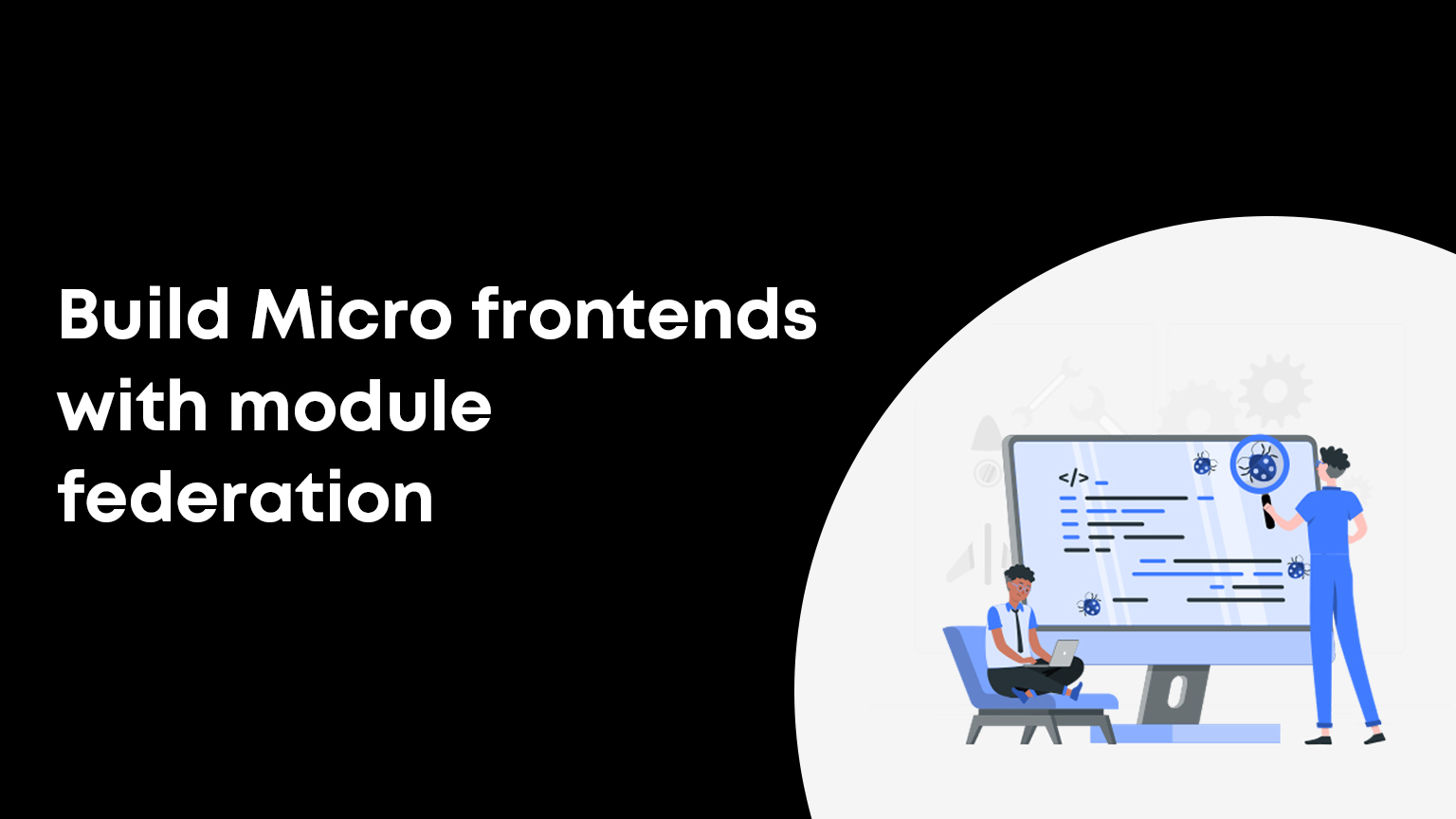 Build Micro frontends with module federation

</>